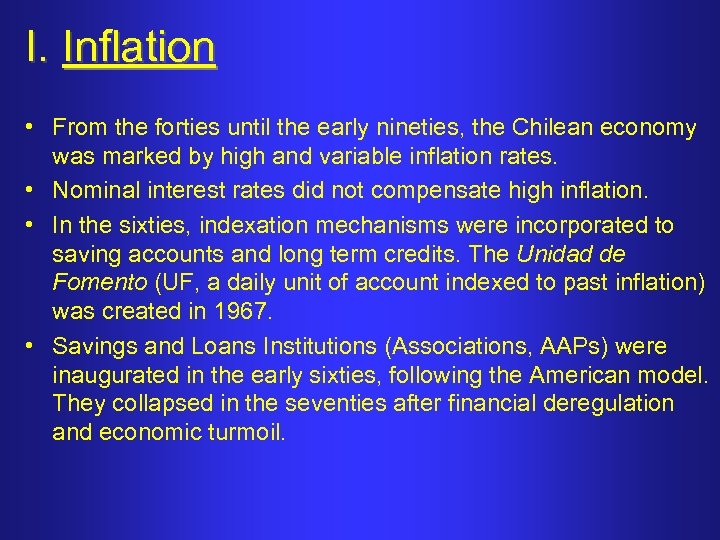 I. Inflation

• From the forties until the early nineties, the Chilean economy was marked by high and variable inflation rates.

• Nominal interest rates did not compensate high inflation.

• In the sixties, indexation mechanisms were incorporated to saving accounts and long term credits. The Unidad de Fomento (UF, a daily unit of account indexed to past inflation) was created in 1967.

• Savings and Loans Institutions (Associations, AAPs) were inaugurated in the early sixties, following the American model. They collapsed in the seventies after financial deregulation and economic turmoil.